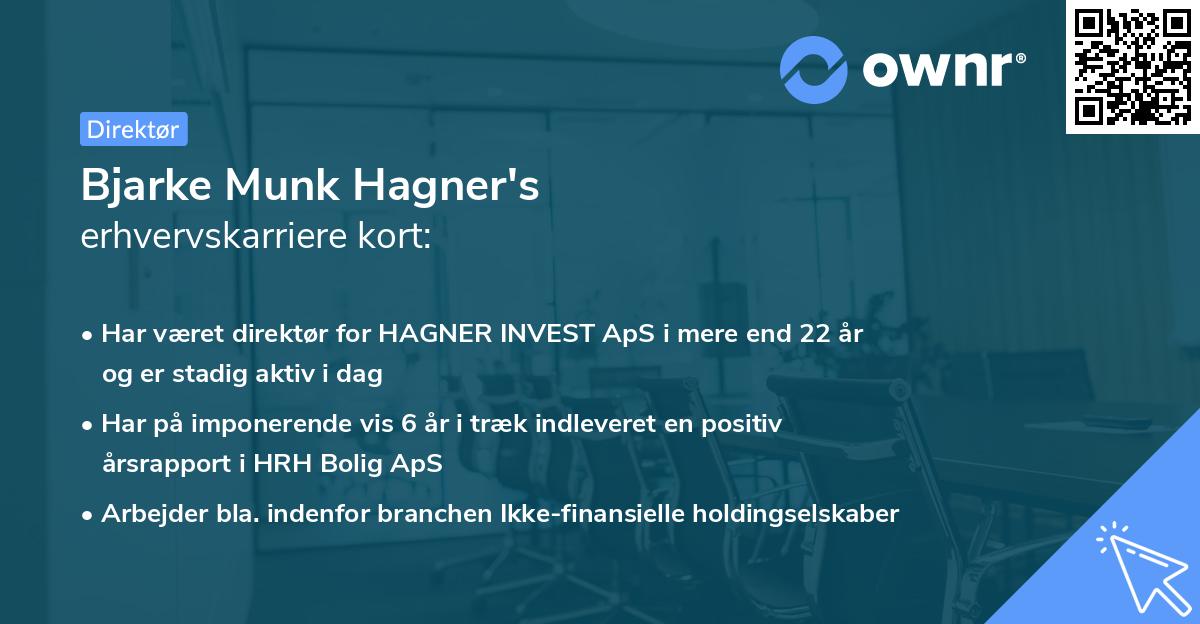 ownr®

Direktør

Bjarke Munk Hagner's
erhvervskarriere kort:

• Har været direktør for HAGNER INVEST ApS i mere end 22 år og er stadig aktiv i dag

• Har på imponerende vis 6 år i træk indleveret en positiv årsrapport i HRH Bolig ApS

• Arbejder bla. indenfor branchen Ikke-finansielle holdingselskaber